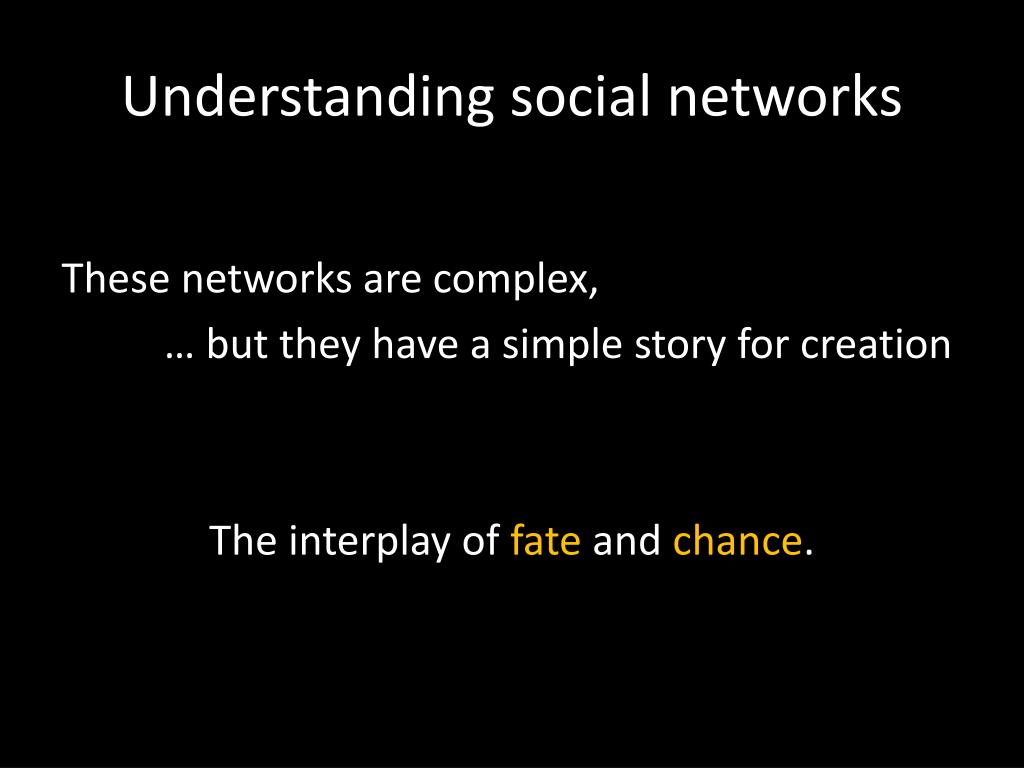 Understanding social networks

These networks are complex,

… but they have a simple story for creation

The interplay of fate and chance.